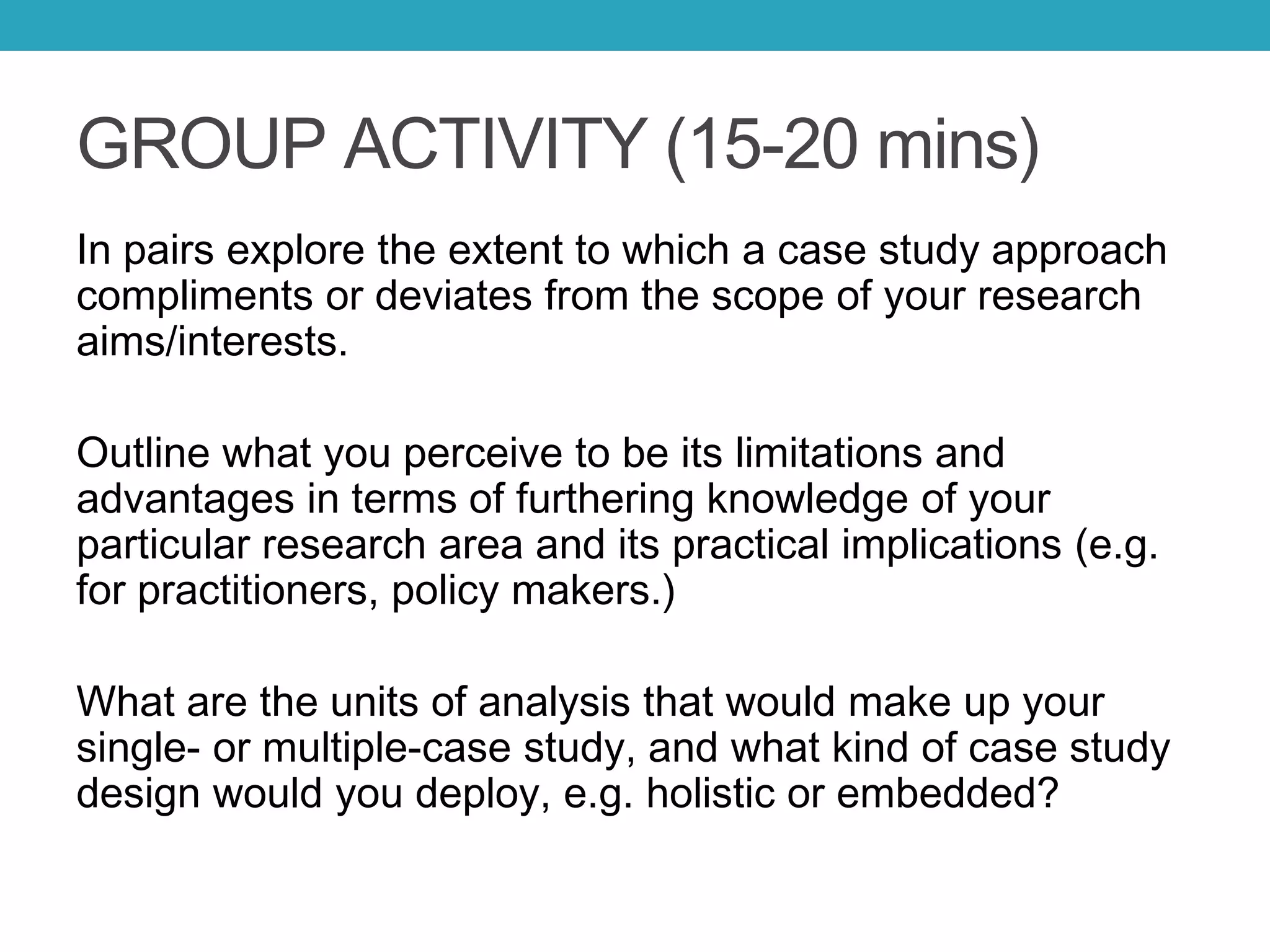 GROUP ACTIVITY (15-20 mins)

In pairs explore the extent to which a case study approach compliments or deviates from the scope of your research aims/interests.

Outline what you perceive to be its limitations and advantages in terms of furthering knowledge of your particular research area and its practical implications (e.g. for practitioners, policy makers.)

What are the units of analysis that would make up your single- or multiple-case study, and what kind of case study design would you deploy, e.g. holistic or embedded?